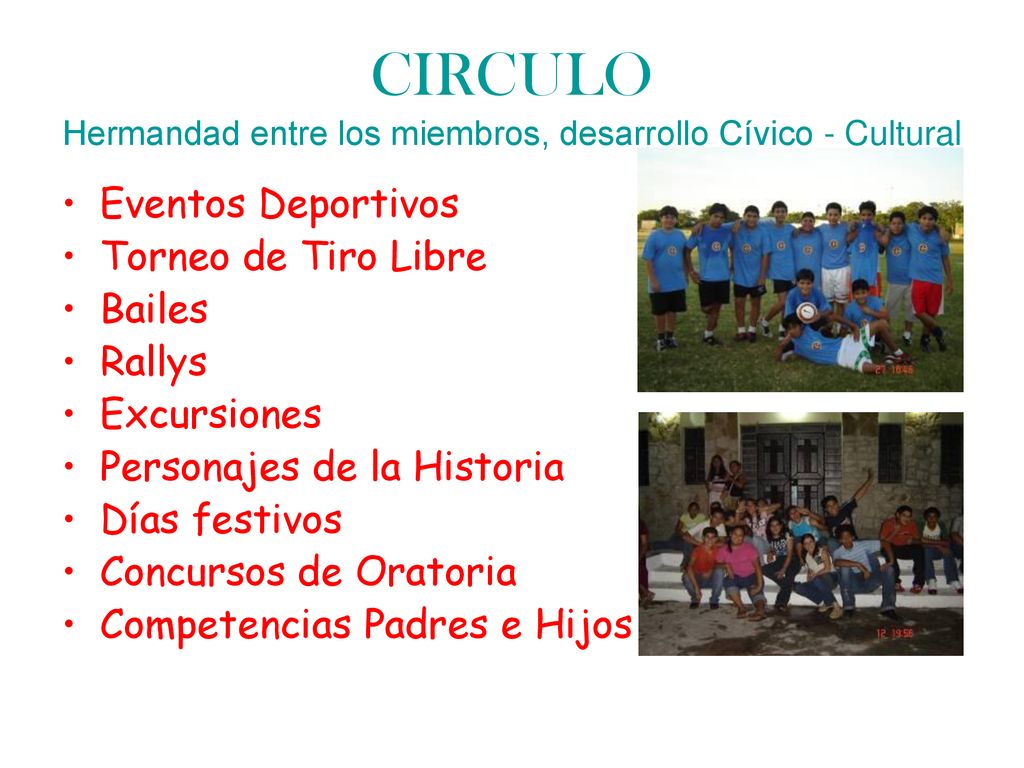 CIRCULO
Hermandad entre los miembros, desarrollo Cívico - Cultural

• Eventos Deportivos
• Torneo de Tiro Libre
• Bailes
• Rallys
• Excursiones
• Personajes de la Historia
• Días festivos
• Concursos de Oratoria
• Competencias Padres e Hijos

27 18:46

12 19:56